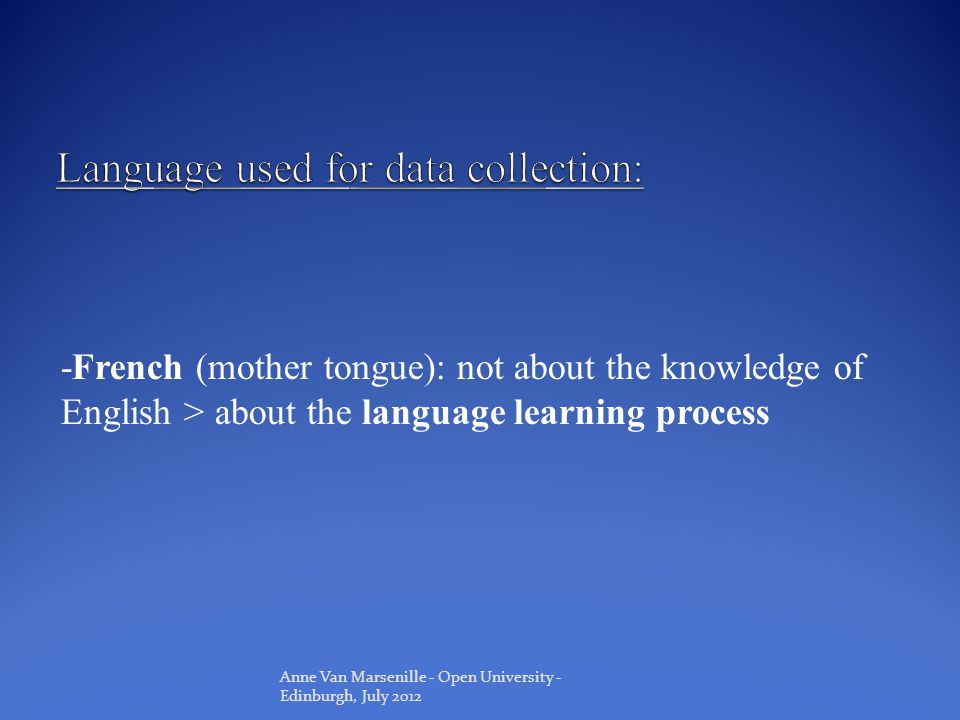 Language used for data collection:

-French (mother tongue): not about the knowledge of English > about the language learning process

Anne Van Marsenille - Open University - Edinburgh, July 2012